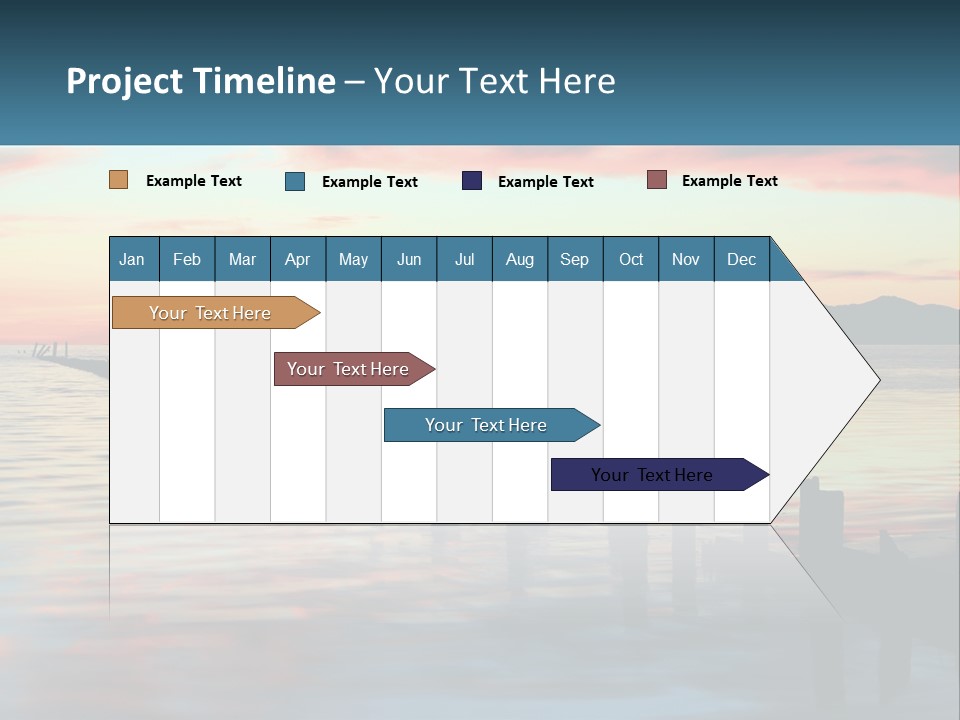 Project Timeline – Your Text Here

Example Text
Example Text
Example Text
Example Text

Jan Feb Mar Apr May Jun Jul Aug Sep Oct Nov Dec

Your Text Here
Your Text Here
Your Text Here
Your Text Here